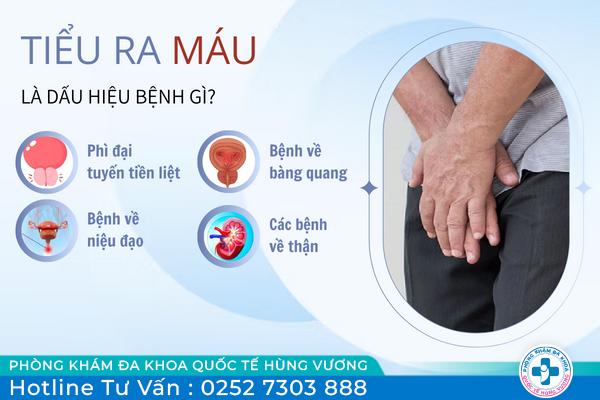 TIỂU RA MÁU

LÀ DẤU HIỆU BỆNH GÌ?

Phì đại tuyến tiền liệt

Bệnh về bàng quang

Bệnh về niệu đạo

Các bệnh về thận

PHÒNG KHÁM ĐA KHOA QUỐC TẾ HÙNG VƯƠNG

Hotline Tư Vấn : 0252 7303 888

PHÒNG KHÁM ĐA KHOA QUỐC TẾ HÙNG VƯƠNG